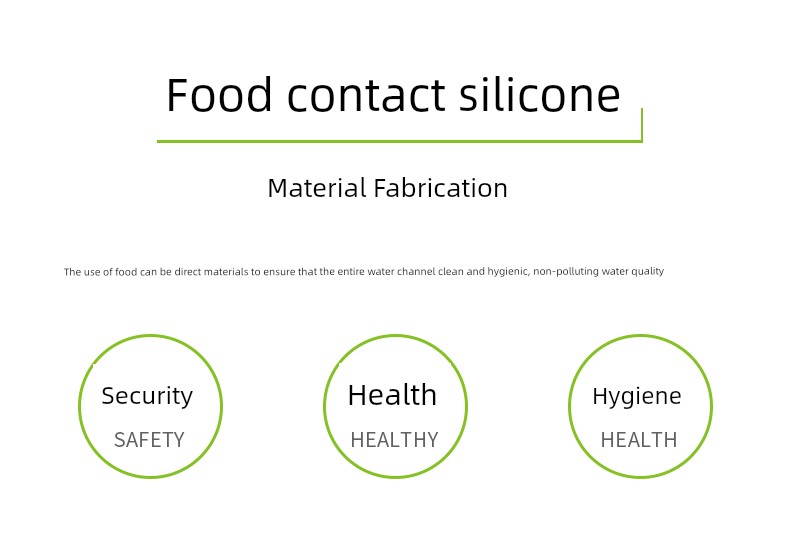 Food contact silicone

Material Fabrication

The use of food can be direct materials to ensure that the entire water channel clean and hygienic, non-polluting water quality

Security
SAFETY

Health
HEALTHY

Hygiene
HEALTH